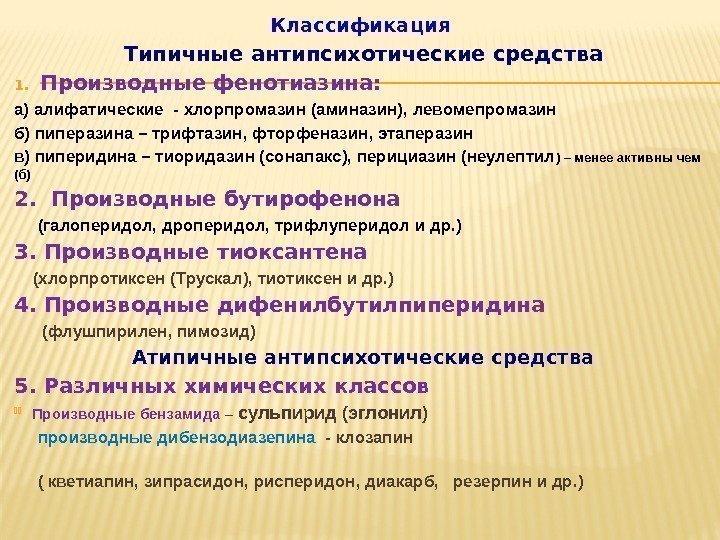 Классификация

Типичные антипсихотические средства

1. Производные фенотиазина:

а) алифатические - хлорпромазин (аминазин), левомепромазин

б) пиперазина – трифтазин, фторфеназин, этаперазин

в) пиперидина – тиоридазин (соналакс), перициазин (неулептил) – менее активны чем (б)

2. Производные бутирофенона

(галоперидол, дроперидол, трифлуперидол и др.)

3. Производные тиоксантена

(хлорпротиксен (Трускал), тиотиксен и др.)

4. Производные дифенилбутилпиперидина

(флушпирилен, пимозид)

Атипичные антипсихотические средства

5. Различных химических классов

Производные бензамида – сульпирид (эглонил)

производные дибензодиазепина - клозапин

( кветиапин, зипрасидон, рисперидон, диакарб, резерпин и др.)